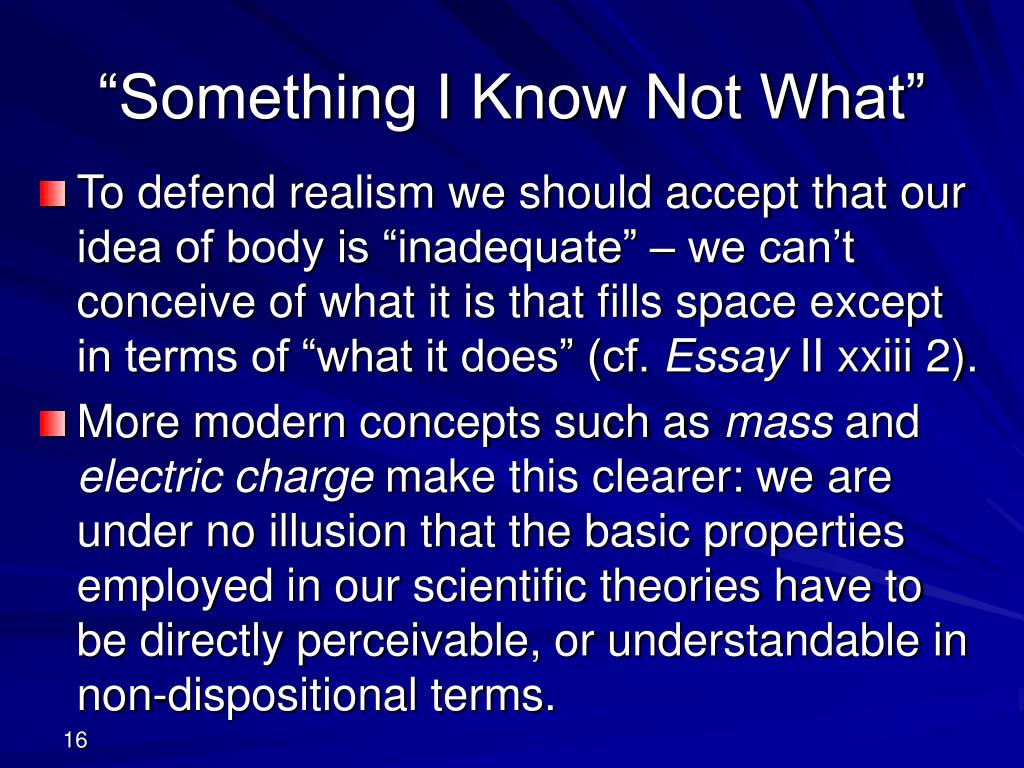 “Something I Know Not What”

To defend realism we should accept that our idea of body is “inadequate” – we can’t conceive of what it is that fills space except in terms of “what it does” (cf. Essay II xxiii 2).

More modern concepts such as mass and electric charge make this clearer: we are under no illusion that the basic properties employed in our scientific theories have to be directly perceivable, or understandable in non-dispositional terms.

16